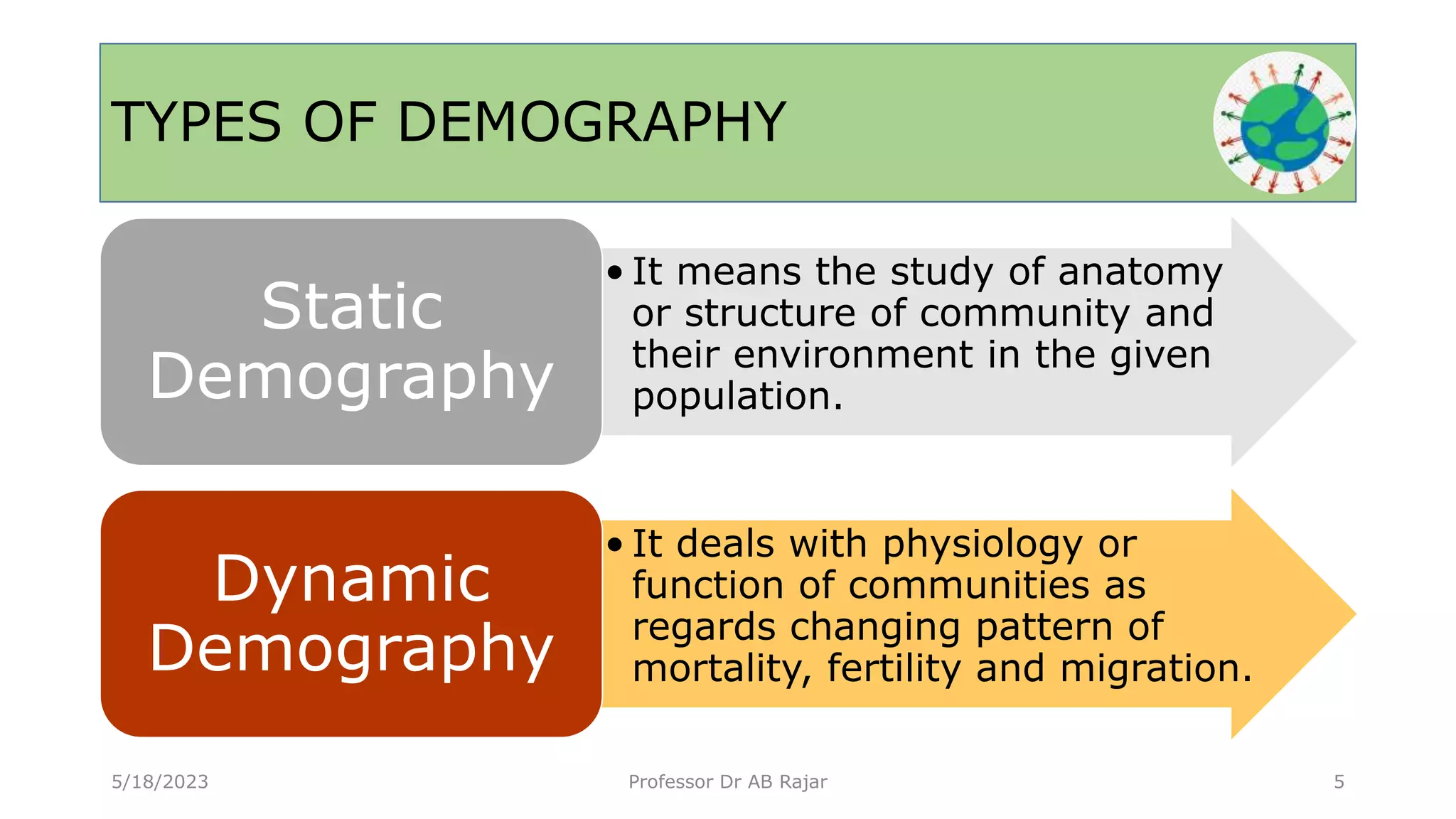 TYPES OF DEMOGRAPHY

Static Demography

• It means the study of anatomy or structure of community and their environment in the given population.

Dynamic Demography

• It deals with physiology or function of communities as regards changing pattern of mortality, fertility and migration.

5/18/2023

Professor Dr AB Rajar

5